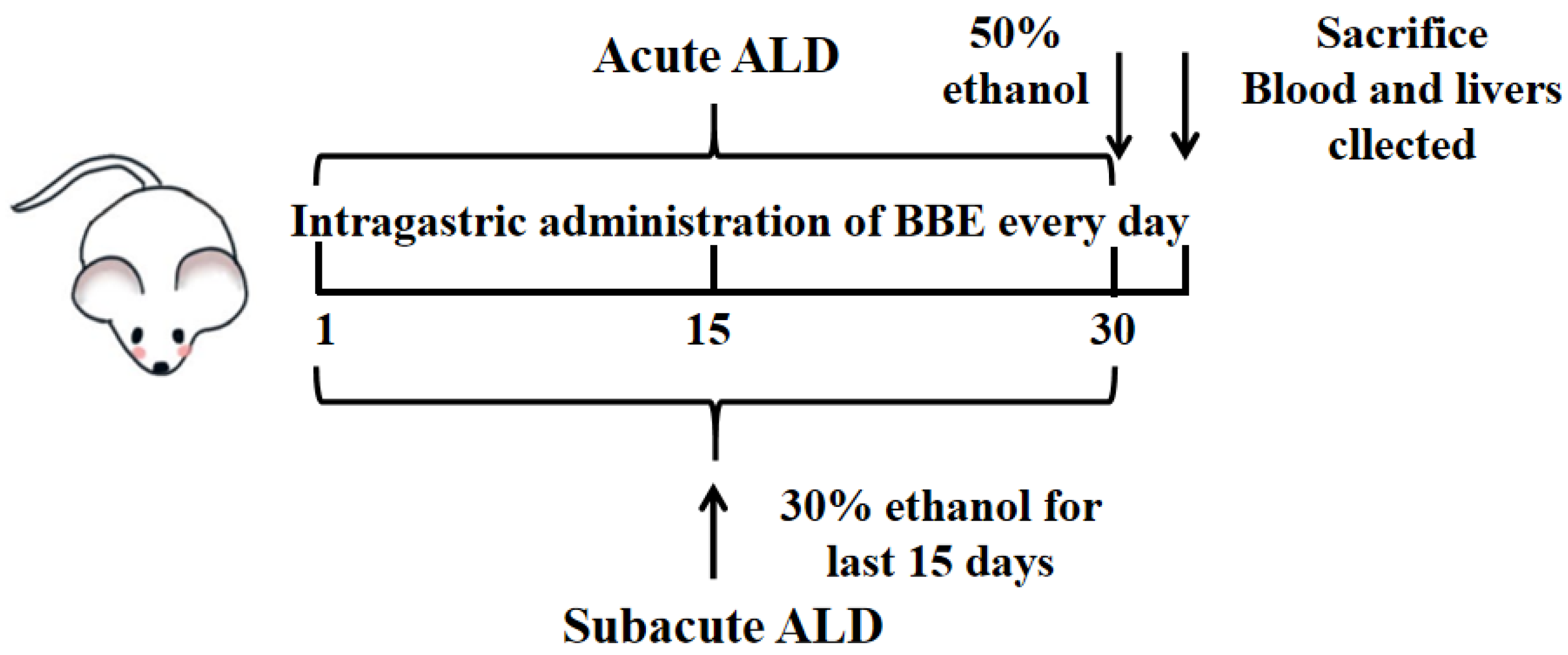 Acute ALD

50% ethanol

Sacrifice
Blood and livers cllected

Intragastric administration of BBE every day

1
15
30

30% ethanol for last 15 days

Subacute ALD